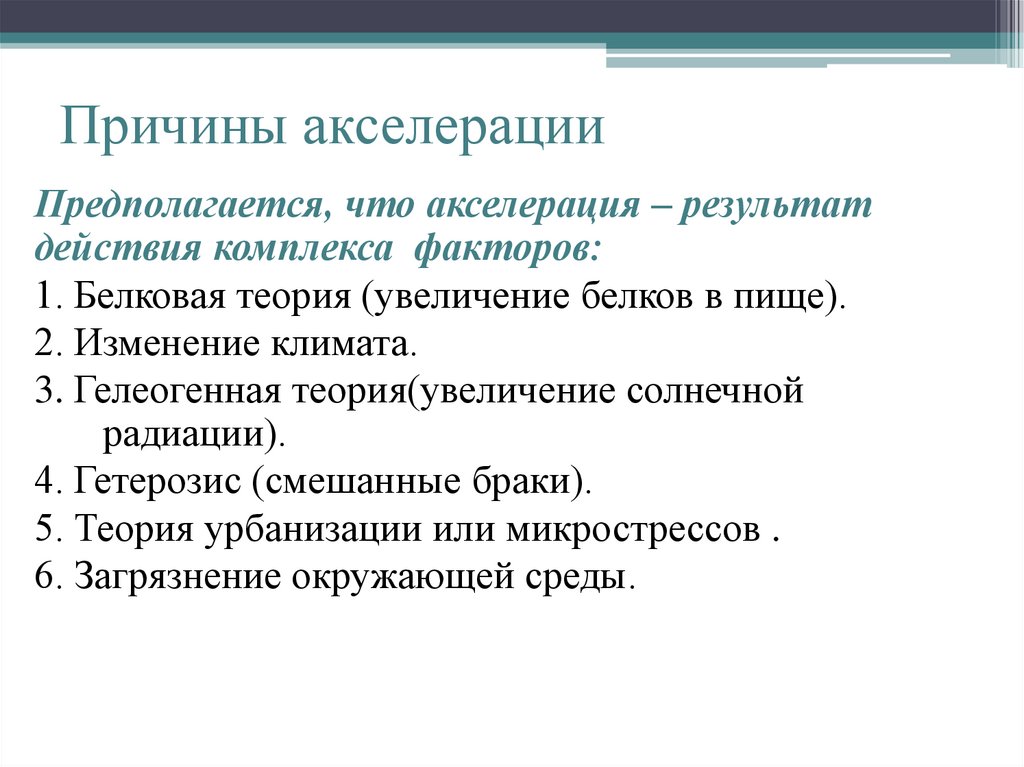 Причины акселерации

Предполагается, что акселерация – результат действия комплекса факторов:

1. Белковая теория (увеличение белков в пище).
2. Изменение климата.
3. Гелеогенная теория(увеличение солнечной радиации).
4. Гетерозис (смешанные браки).
5. Теория урбанизации или микрострессов .
6. Загрязнение окружающей среды.